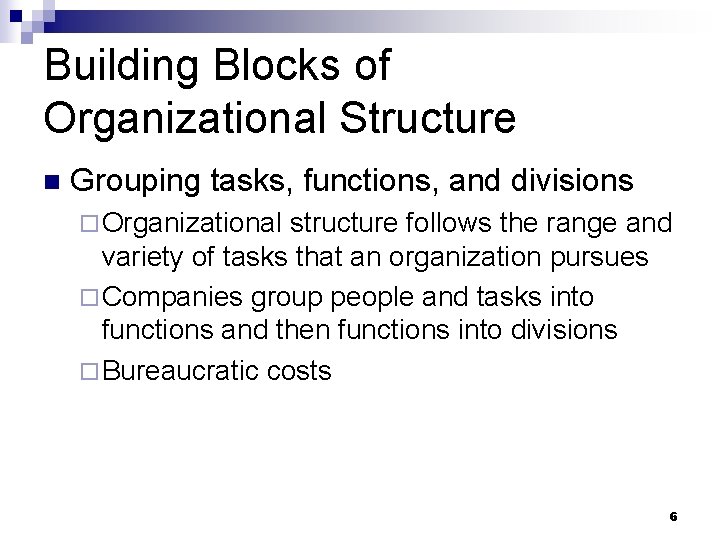 Building Blocks of Organizational Structure

Grouping tasks, functions, and divisions

Organizational structure follows the range and variety of tasks that an organization pursues

Companies group people and tasks into functions and then functions into divisions

Bureaucratic costs

6